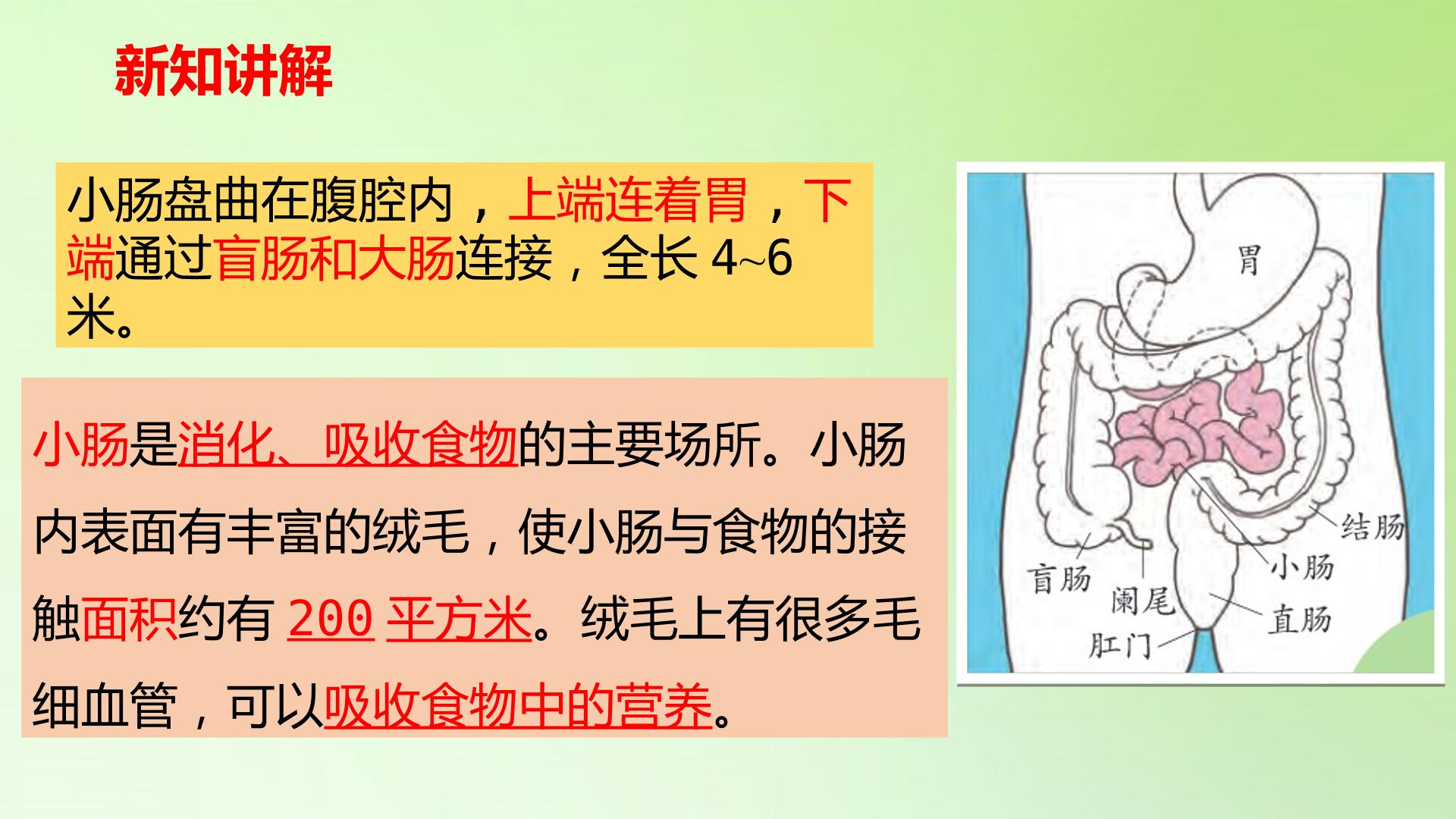 新知讲解

小肠盘曲在腹腔内，上端连着胃，下端通过盲肠和大肠连接，全长 4~6 米。

小肠是消化、吸收食物的主要场所。小肠内表面有丰富的绒毛，使小肠与食物的接触面积约有 200 平方米。绒毛上有很多毛细血管，可以吸收食物中的营养。

胃
结肠
小肠
盲肠
阑尾
直肠
肛门